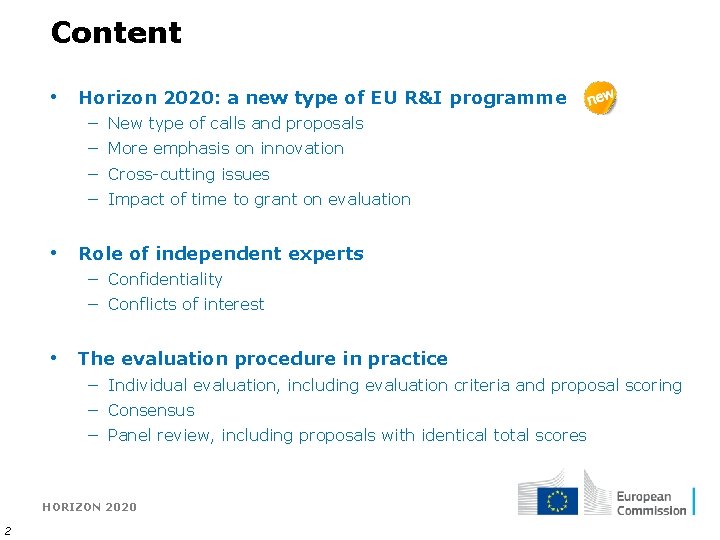 Content

• Horizon 2020: a new type of EU R&I programme new
 – New type of calls and proposals
 – More emphasis on innovation
 – Cross-cutting issues
 – Impact of time to grant on evaluation

• Role of independent experts
 – Confidentiality
 – Conflicts of interest

• The evaluation procedure in practice
 – Individual evaluation, including evaluation criteria and proposal scoring
 – Consensus
 – Panel review, including proposals with identical total scores

HORIZON 2020

European Commission

2